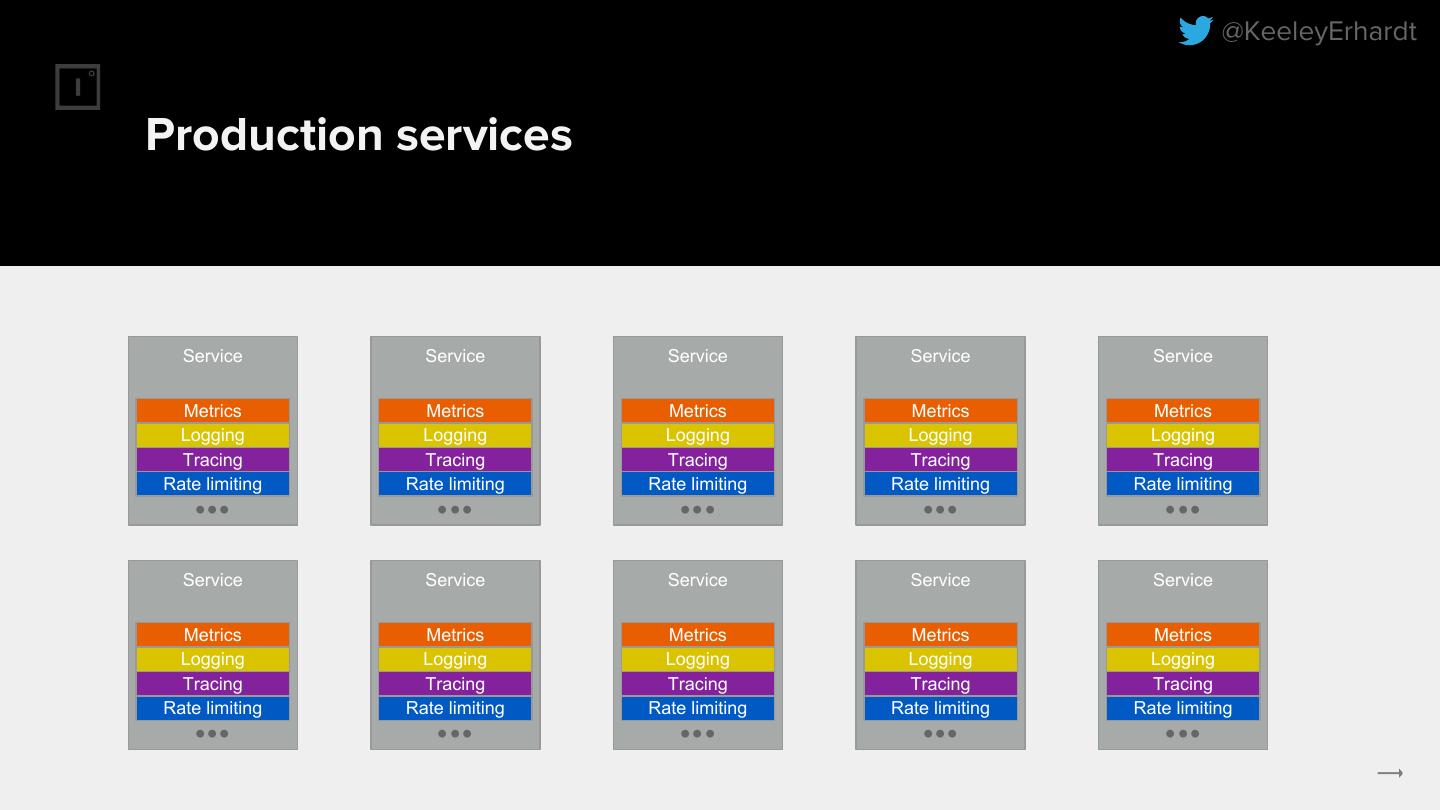 @KeeleyErhardt

Production services

Service
Metrics
Logging
Tracing
Rate limiting

Service
Metrics
Logging
Tracing
Rate limiting

Service
Metrics
Logging
Tracing
Rate limiting

Service
Metrics
Logging
Tracing
Rate limiting

Service
Metrics
Logging
Tracing
Rate limiting

Service
Metrics
Logging
Tracing
Rate limiting

Service
Metrics
Logging
Tracing
Rate limiting

Service
Metrics
Logging
Tracing
Rate limiting

Service
Metrics
Logging
Tracing
Rate limiting

Service
Metrics
Logging
Tracing
Rate limiting